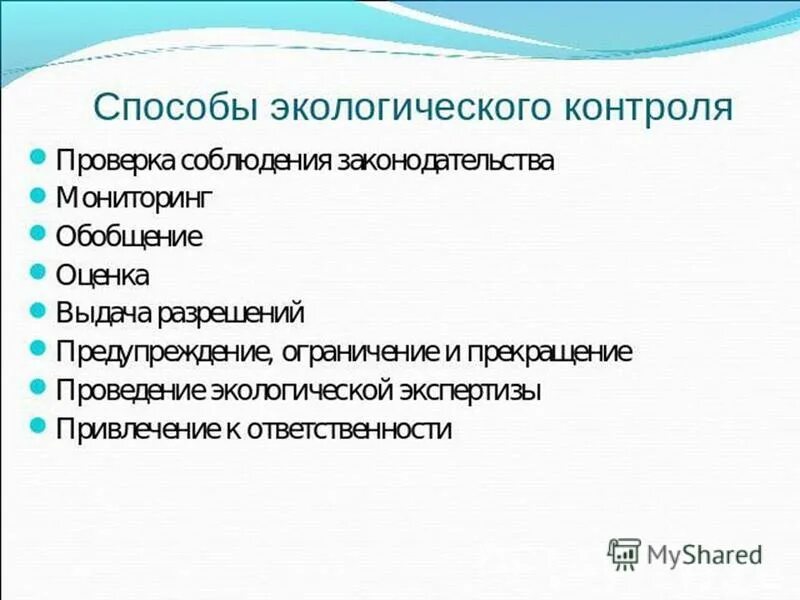 Способы экологического контроля

- Проверка соблюдения законодательства
- Мониторинг
- Обобщение
- Оценка
- Выдача разрешений
- Предупреждение, ограничение и прекращение
- Проведение экологической экспертизы
- Привлечение к ответственности

MyShared